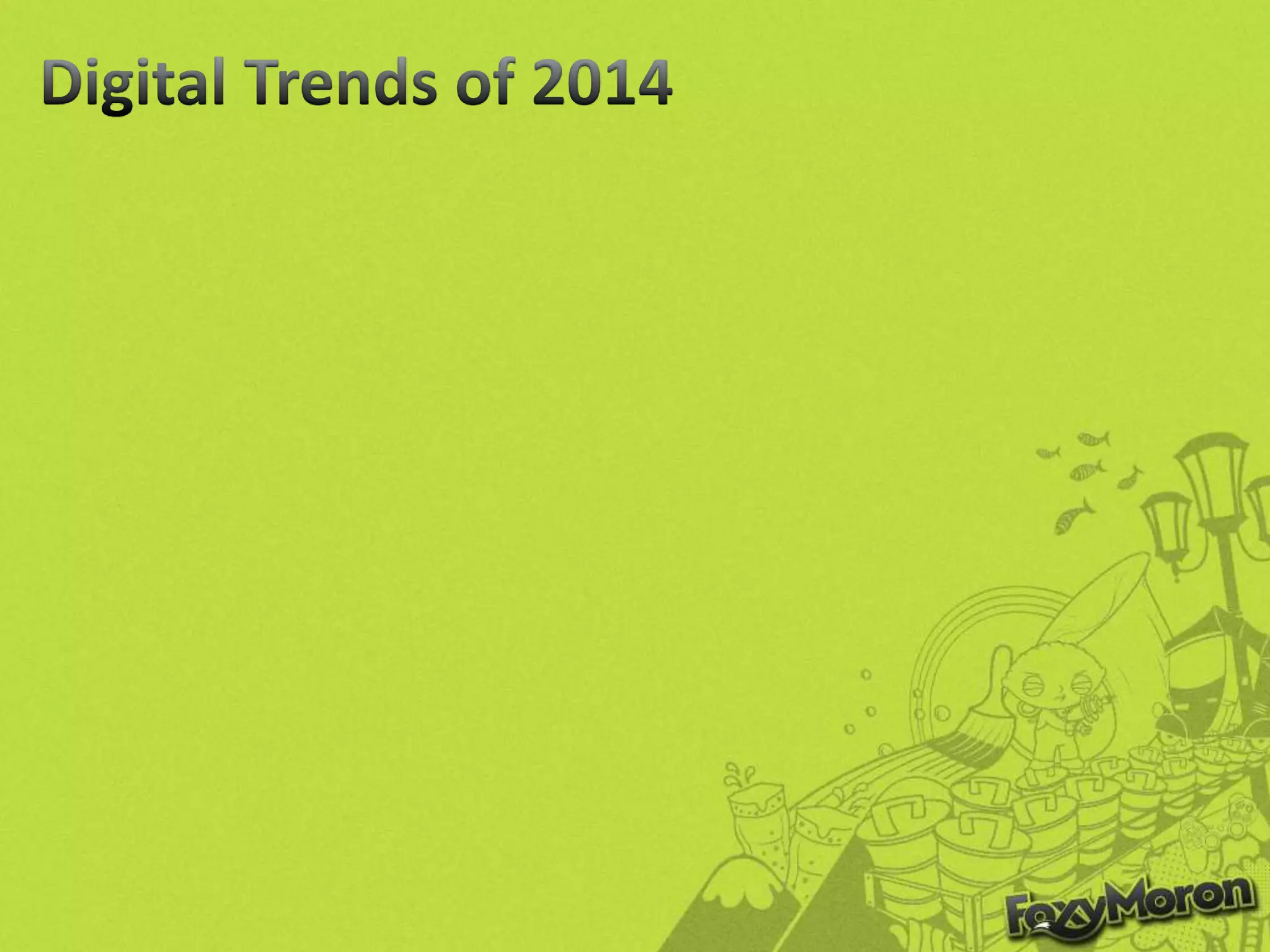 Digital Trends of 2014

FoxyMoron